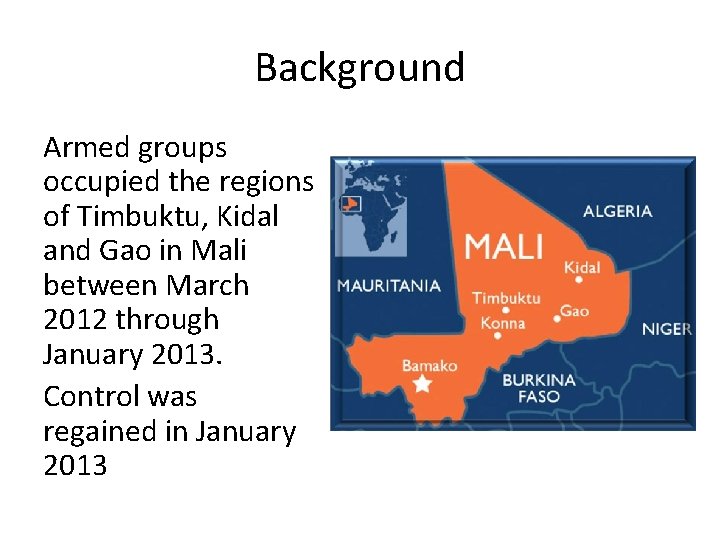 Background

Armed groups occupied the regions of Timbuktu, Kidal and Gao in Mali between March 2012 through January 2013.

Control was regained in January 2013

ALGERIA
MALI
Kidal
MAURITANIA
Timbuktu
Gao
Konna
NIGER
Bamako
BURKINA FASO